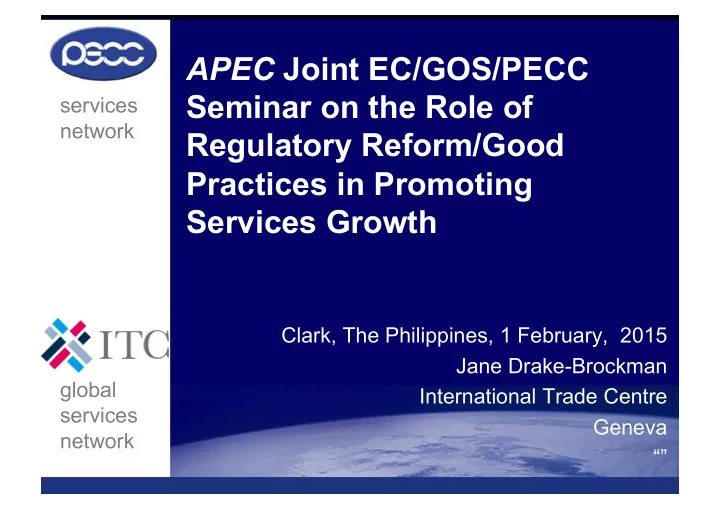 pecc

services network

APEC Joint EC/GOS/PECC Seminar on the Role of Regulatory Reform/Good Practices in Promoting Services Growth

ITC

global services network

Clark, The Philippines, 1 February, 2015

Jane Drake-Brockman

International Trade Centre

Geneva

“”